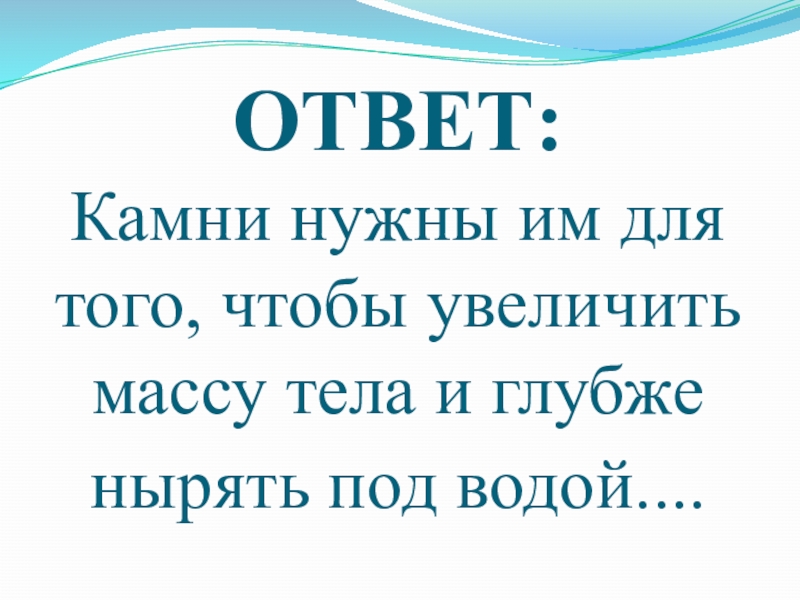 ОТВЕТ:

Камни нужны им для того, чтобы увеличить массу тела и глубже нырять под водой....